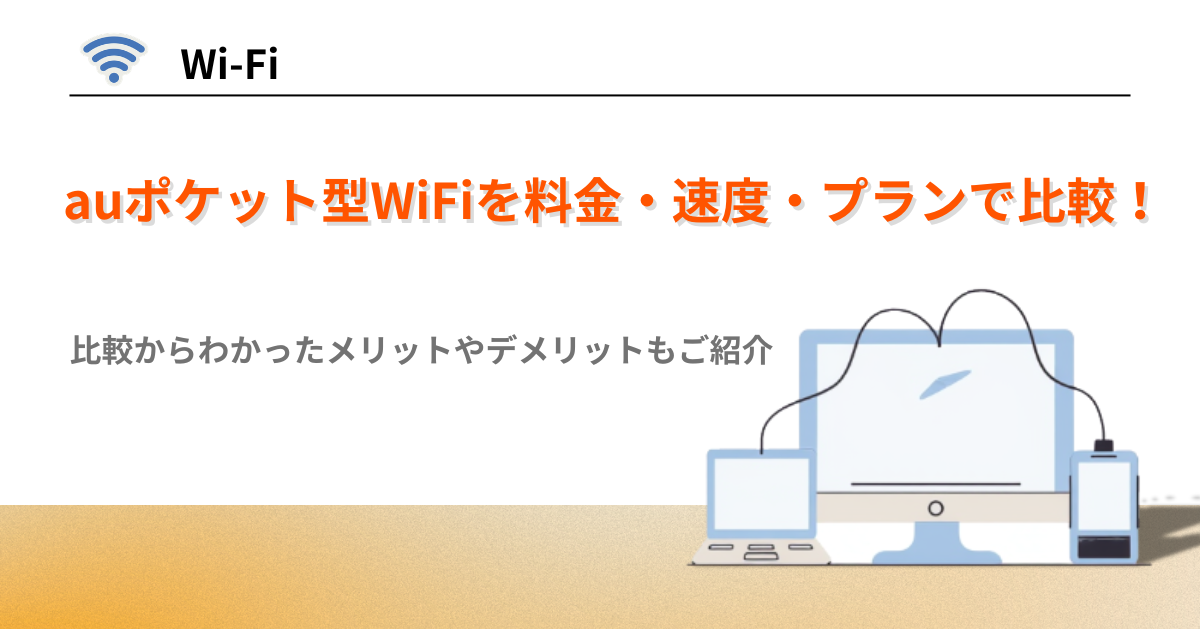 Wi-Fi

auポケット型WiFiを料金・速度・プランで比較！

比較からわかったメリットやデメリットもご紹介